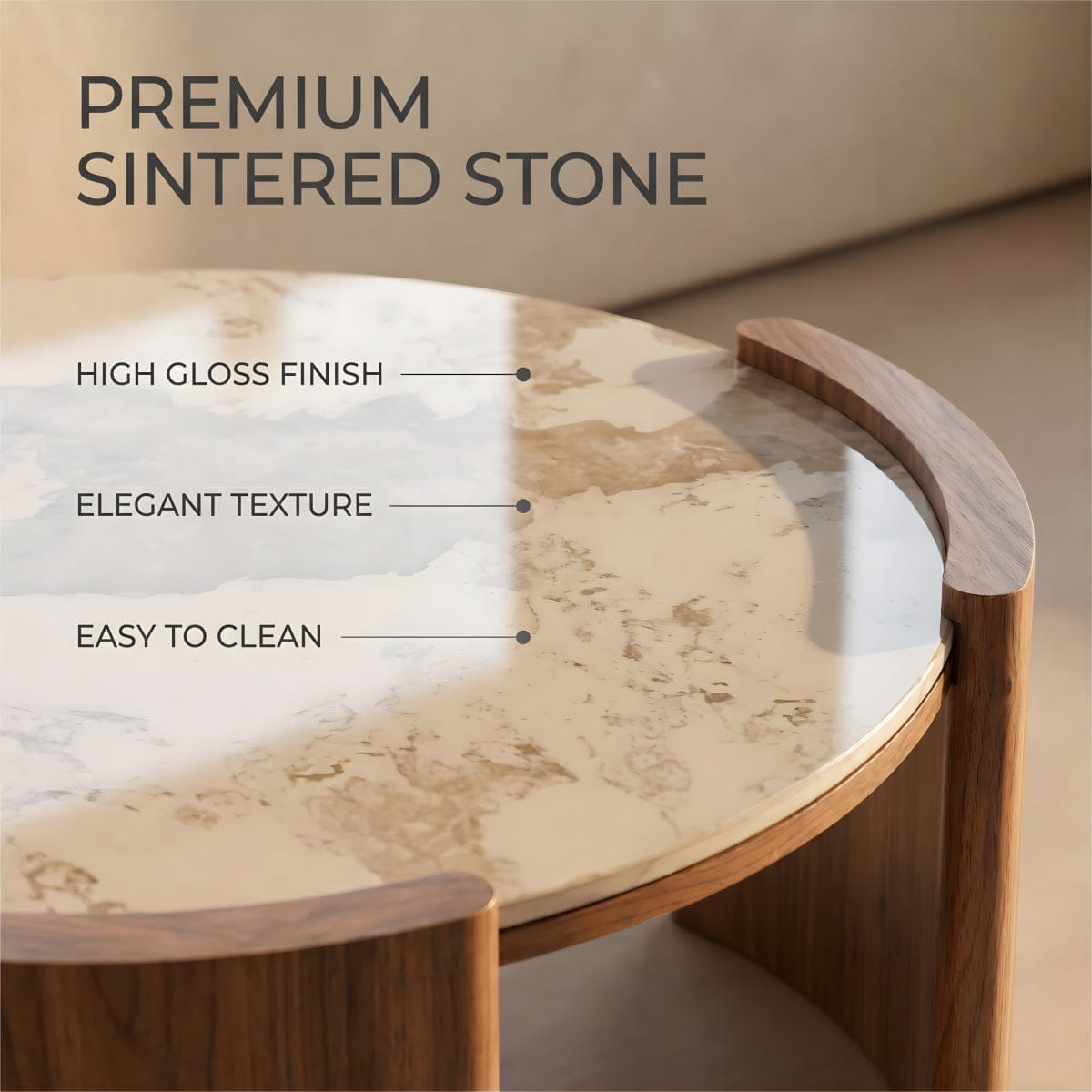 PREMIUM SINTERED STONE

HIGH GLOSS FINISH

ELEGANT TEXTURE

EASY TO CLEAN